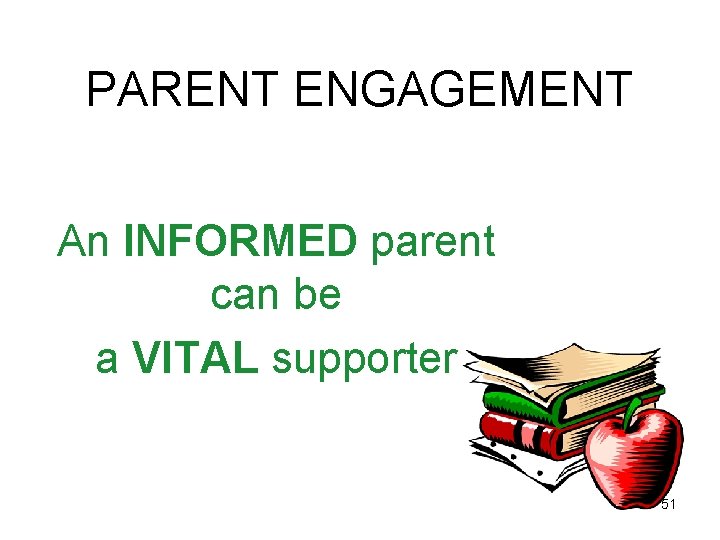 PARENT ENGAGEMENT

An INFORMED parent can be a VITAL supporter

51